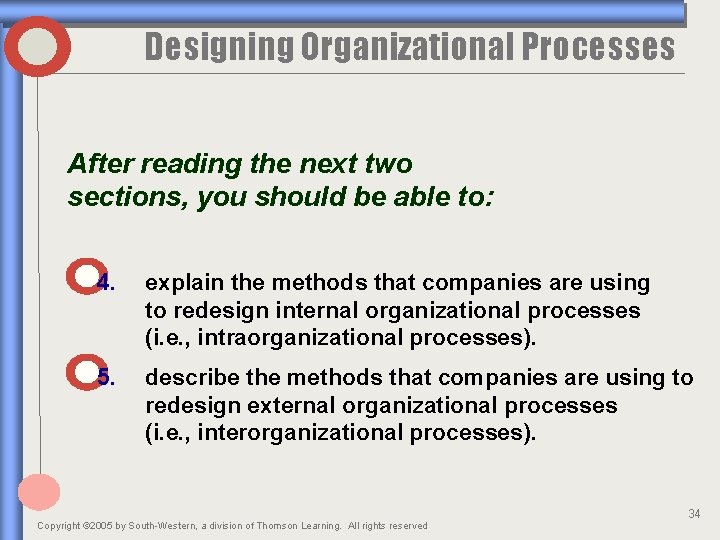 Designing Organizational Processes

After reading the next two sections, you should be able to:

4. explain the methods that companies are using to redesign internal organizational processes (i.e., intraorganizational processes).

5. describe the methods that companies are using to redesign external organizational processes (i.e., interorganizational processes).

34

Copyright ©2005 by South-Western, a division of Thomson Learning. All rights reserved